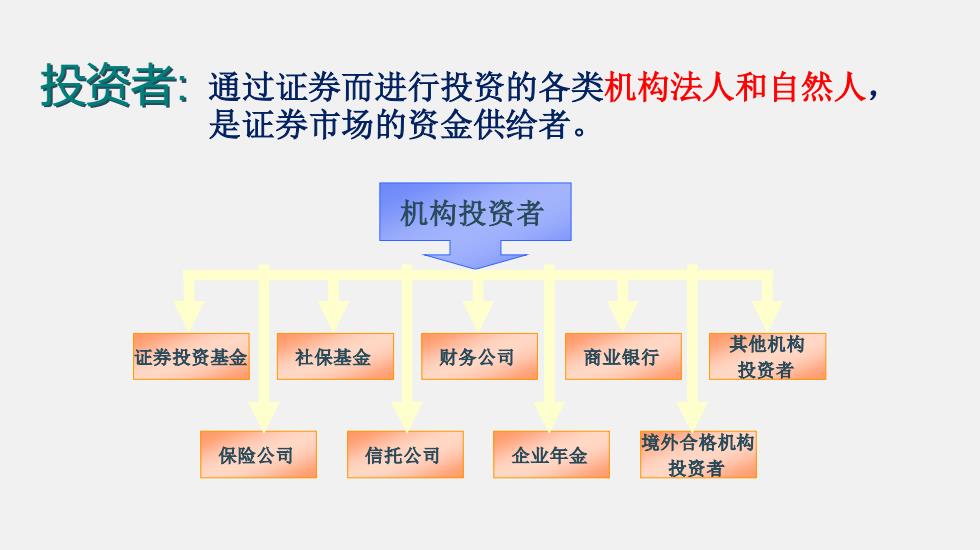 投资者: 通过证券而进行投资的各类机构法人和自然人，是证券市场的资金供给者。

机构投资者

证券投资基金

社保基金

财务公司

商业银行

其他机构投资者

保险公司

信托公司

企业年金

境外合格机构投资者